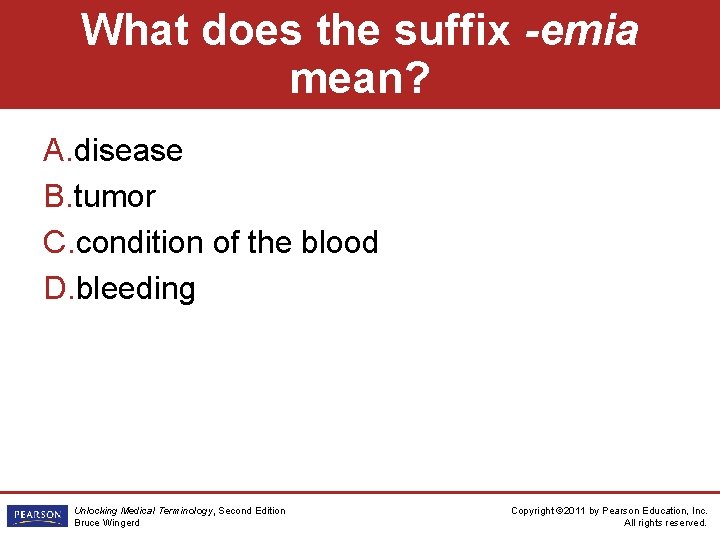 What does the suffix -emia mean?

A. disease
B. tumor
C. condition of the blood
D. bleeding

PEARSON

Unlocking Medical Terminology, Second Edition
Bruce Wingerd

Copyright ©2011 by Pearson Education, Inc.
All rights reserved.